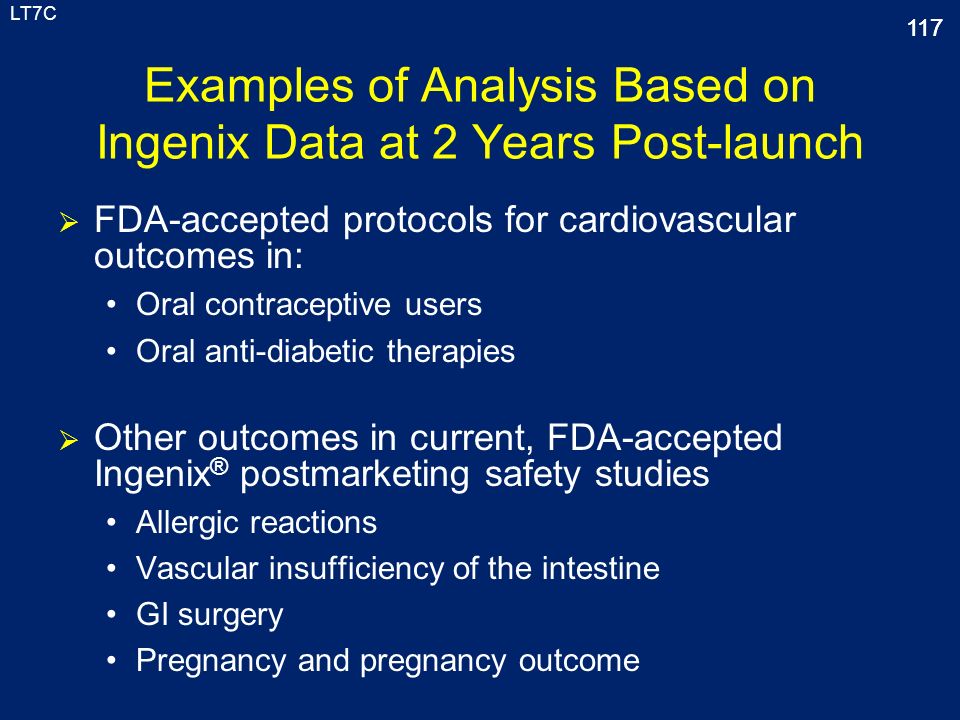 LT7C

117

Examples of Analysis Based on Ingenix Data at 2 Years Post-launch

➢ FDA-accepted protocols for cardiovascular outcomes in:

• Oral contraceptive users

• Oral anti-diabetic therapies

➢ Other outcomes in current, FDA-accepted Ingenix® postmarketing safety studies

• Allergic reactions

• Vascular insufficiency of the intestine

• GI surgery

• Pregnancy and pregnancy outcome